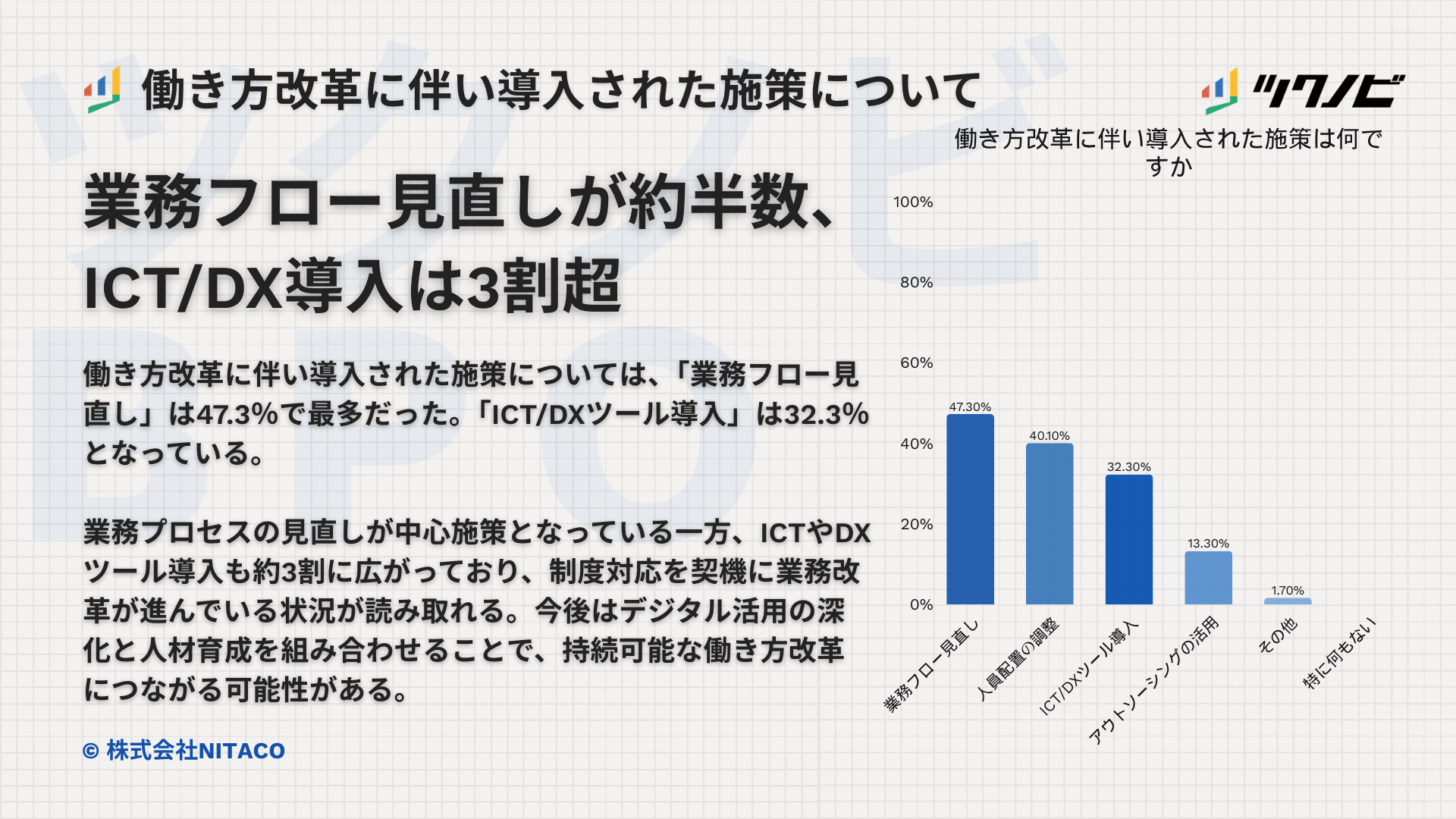 働き方改革に伴い導入された施策について

ツクノビ

業務フロー見直しが約半数、ICT/DX導入は3割超

働き方改革に伴い導入された施策については、「業務フロー見直し」は47.3%で最多だった。「ICT/DXツール導入」は32.3%となっている。

業務プロセスの見直しが中心施策となっている一方、ICTやDXツール導入も約3割に広がっており、制度対応を契機に業務改革が進んでいる状況が読み取れる。今後はデジタル活用の深化と人材育成を組み合わせることで、持続可能な働き方改革につながる可能性がある。

© 株式会社NITACO

働き方改革に伴い導入された施策は何ですか

100%
80%
60%
40%
20%
0%

47.30%
40.10%
32.30%
13.30%
1.70%

業務フロー見直し
人員配置の調整
ICT/DXツール導入
アウトソーシングの活用
その他
特に何もない